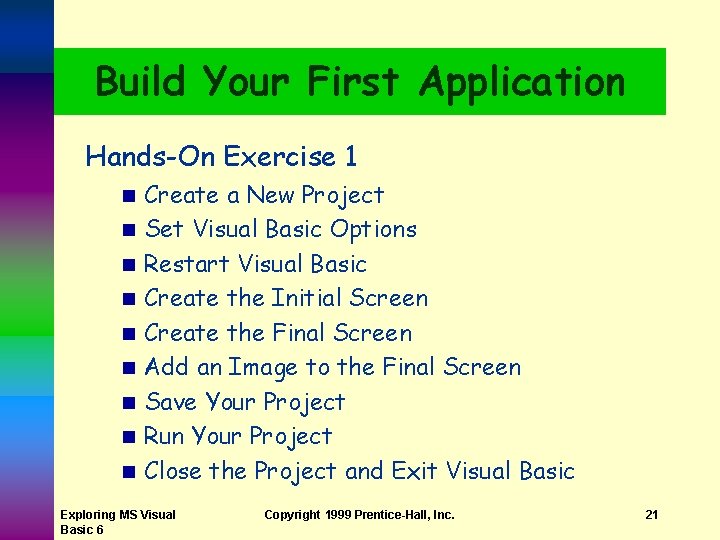 Build Your First Application

Hands-On Exercise 1

■ Create a New Project
■ Set Visual Basic Options
■ Restart Visual Basic
■ Create the Initial Screen
■ Create the Final Screen
■ Add an Image to the Final Screen
■ Save Your Project
■ Run Your Project
■ Close the Project and Exit Visual Basic

Exploring MS Visual Basic 6

Copyright 1999 Prentice-Hall, Inc.

21